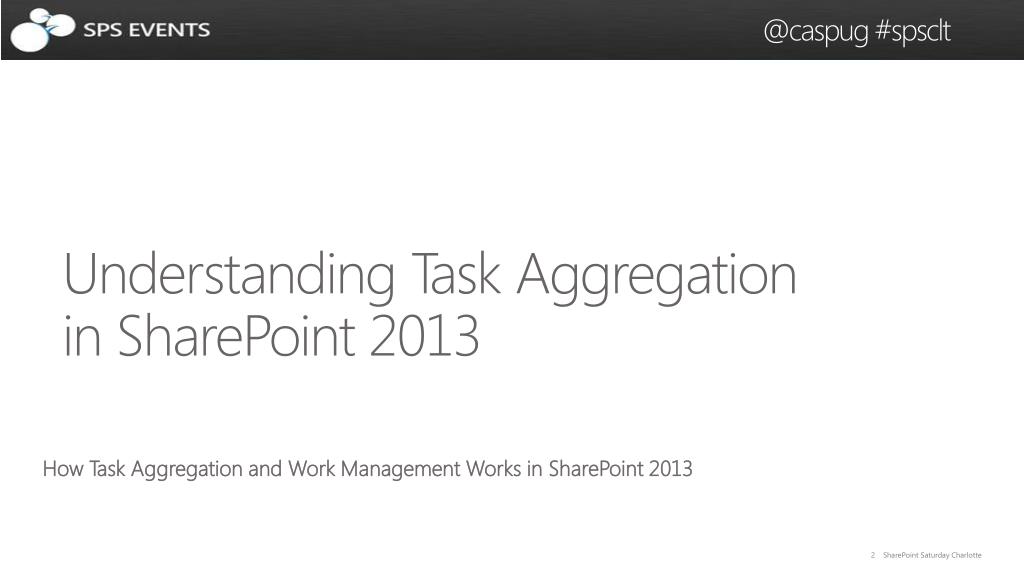 SPS EVENTS

@caspug #spsclt

Understanding Task Aggregation in SharePoint 2013

How Task Aggregation and Work Management Works in SharePoint 2013

2 SharePoint Saturday Charlotte